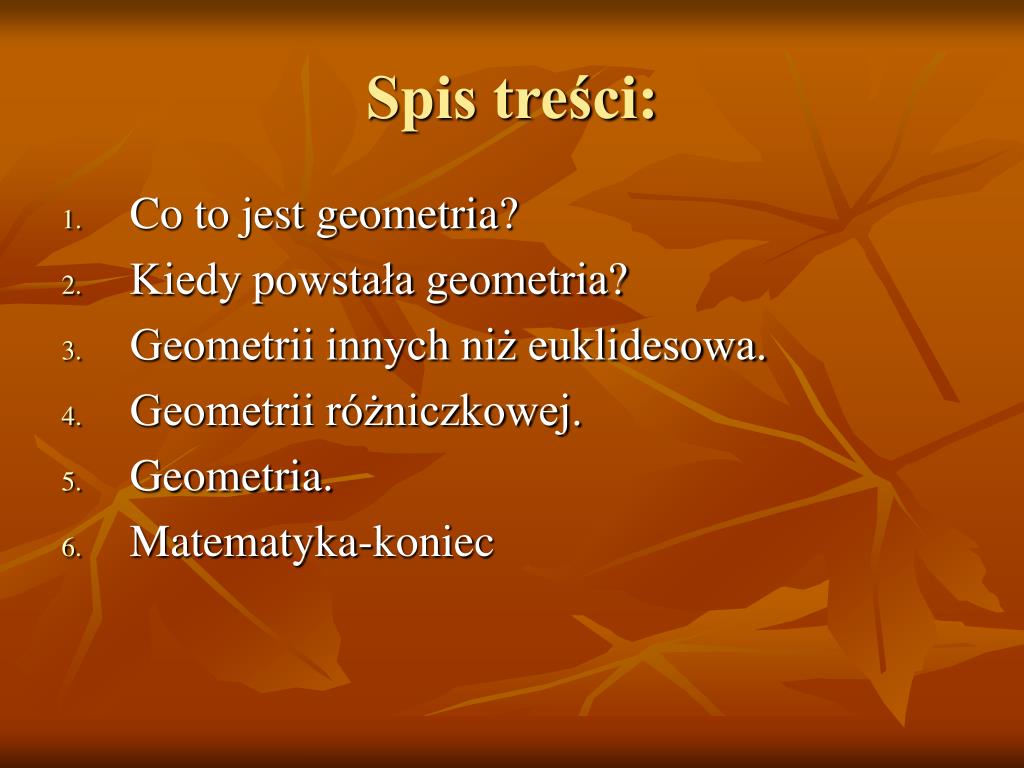 Spis treści:

1. Co to jest geometria?
2. Kiedy powstała geometria?
3. Geometrii innych niż euklidesowa.
4. Geometrii różniczkowej.
5. Geometria.
6. Matematyka-koniec